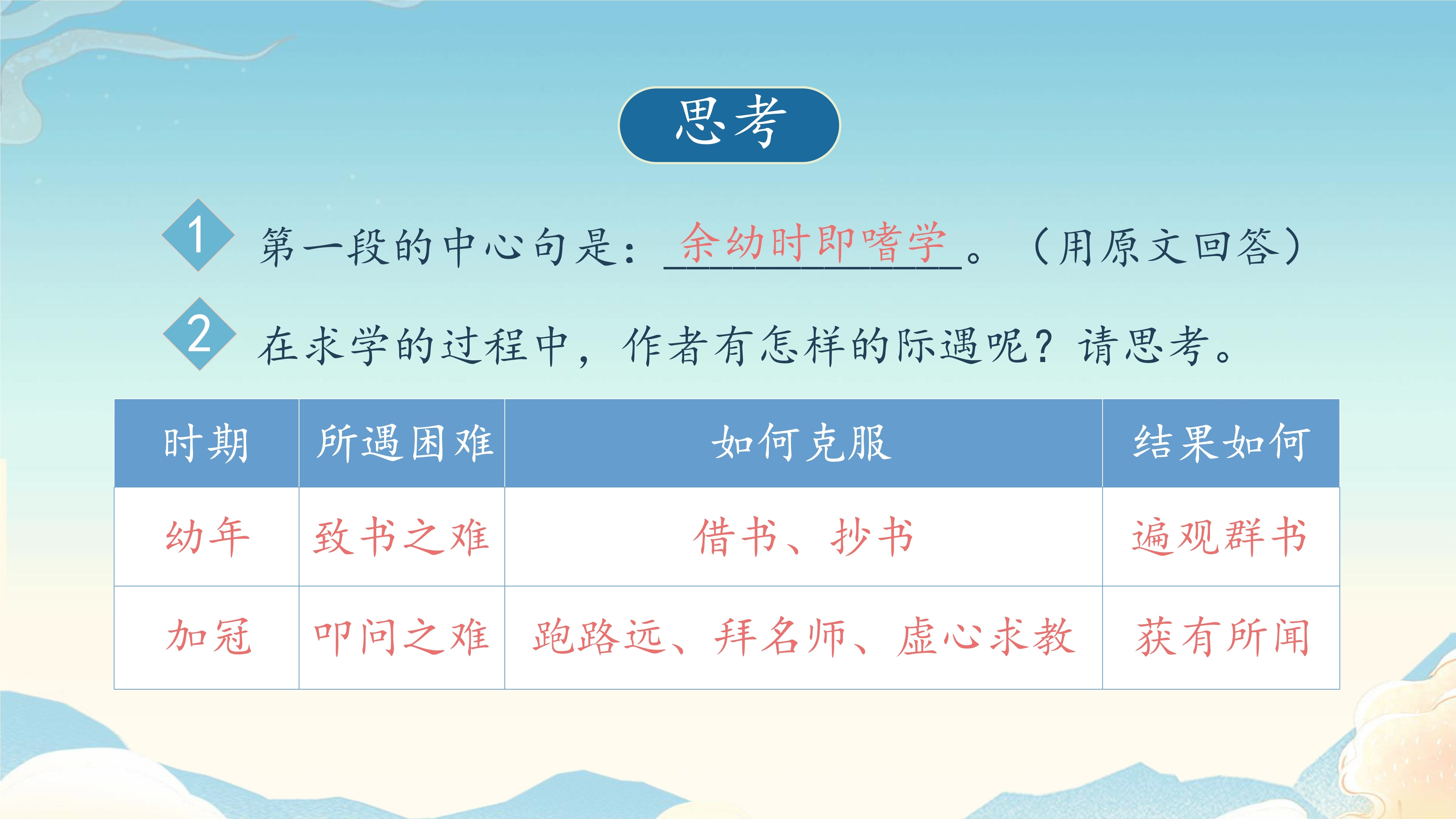 思考

1 第一段的中心句是：余幼时即嗜学。（用原文回答）

2 在求学的过程中，作者有怎样的际遇呢？请思考。

| 时期 | 所遇困难 | 如何克服 | 结果如何 |
|---|---|---|---|
| 幼年 | 致书之难 | 借书、抄书 | 遍观群书 |
| 加冠 | 叩问之难 | 跑路远、拜名师、虚心求教 | 获有所闻 |